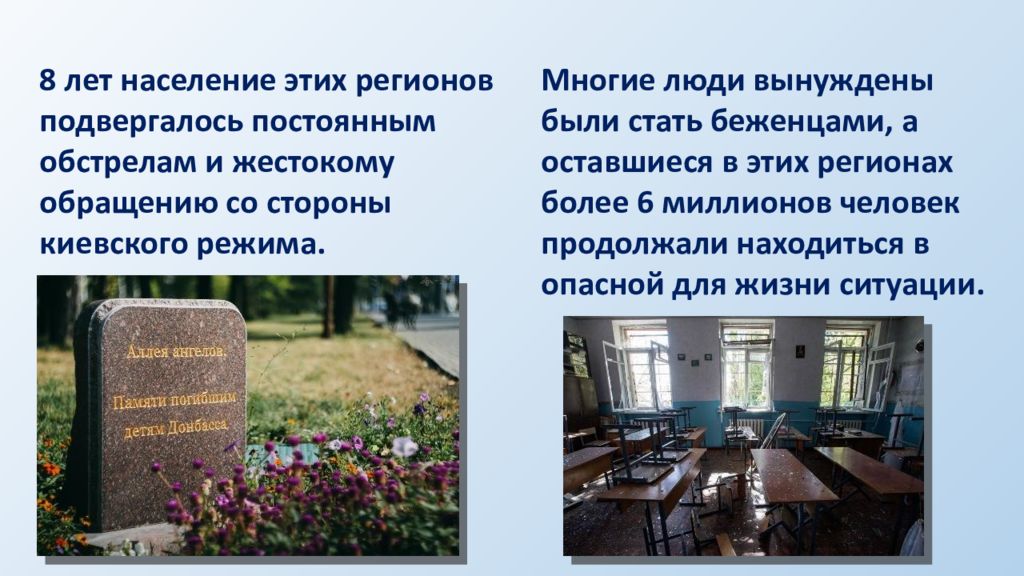 8 лет население этих регионов подвергалось постоянным обстрелам и жестокому обращению со стороны киевского режима.

Аллея ангелов.
Памяти погибшим детям Донбасса.

Многие люди вынуждены были стать беженцами, а оставшиеся в этих регионах более 6 миллионов человек продолжали находиться в опасной для жизни ситуации.